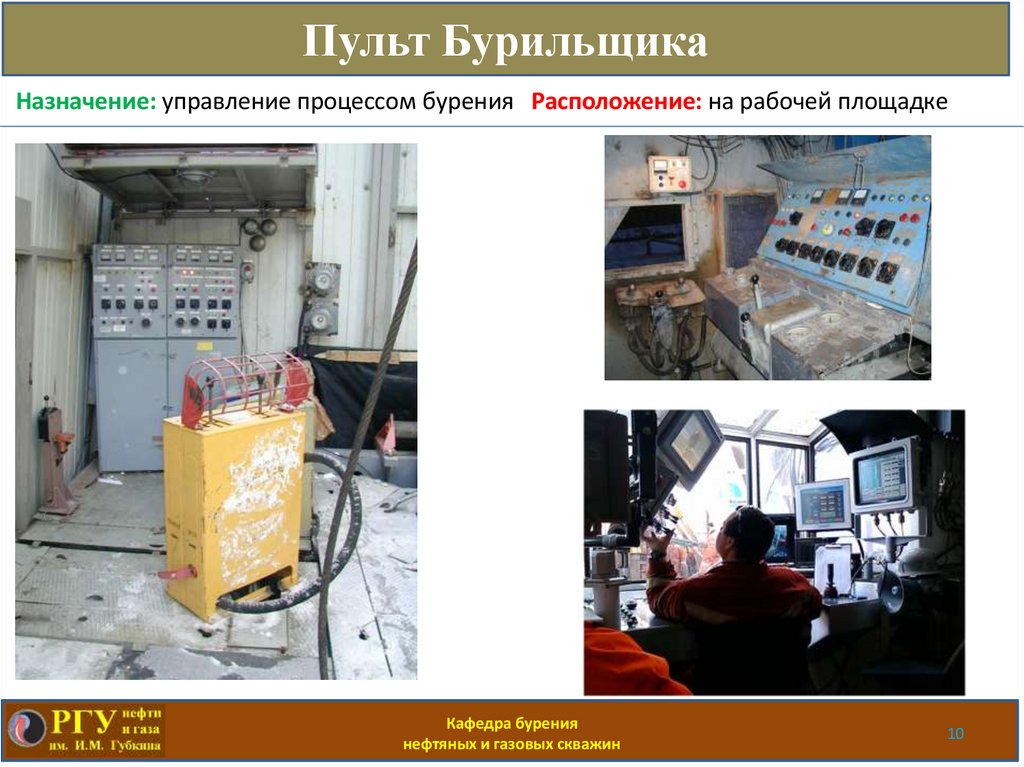 Пульт Бурильщика

Назначение: управление процессом бурения Расположение: на рабочей площадке

РГУ нефти и газа им. И.М. Губкина

Кафедра бурения нефтяных и газовых скважин

10